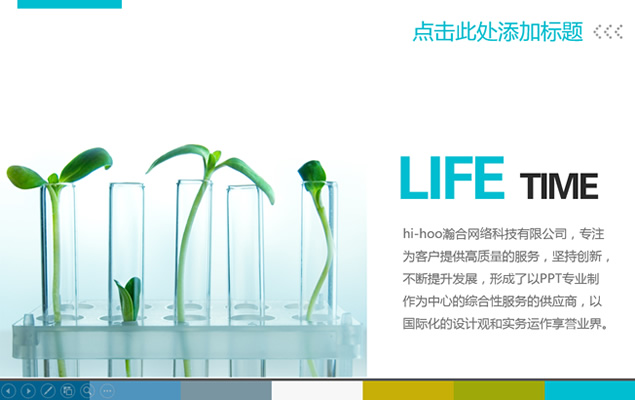 点击此处添加标题

LIFE TIME

hi-hoo瀚合网络科技有限公司，专注为客户提供高质量的服务，坚持创新，不断提升发展，形成了以PPT专业制作为中心的综合性服务的供应商，以国际化的设计观和实务运作享誉业界。